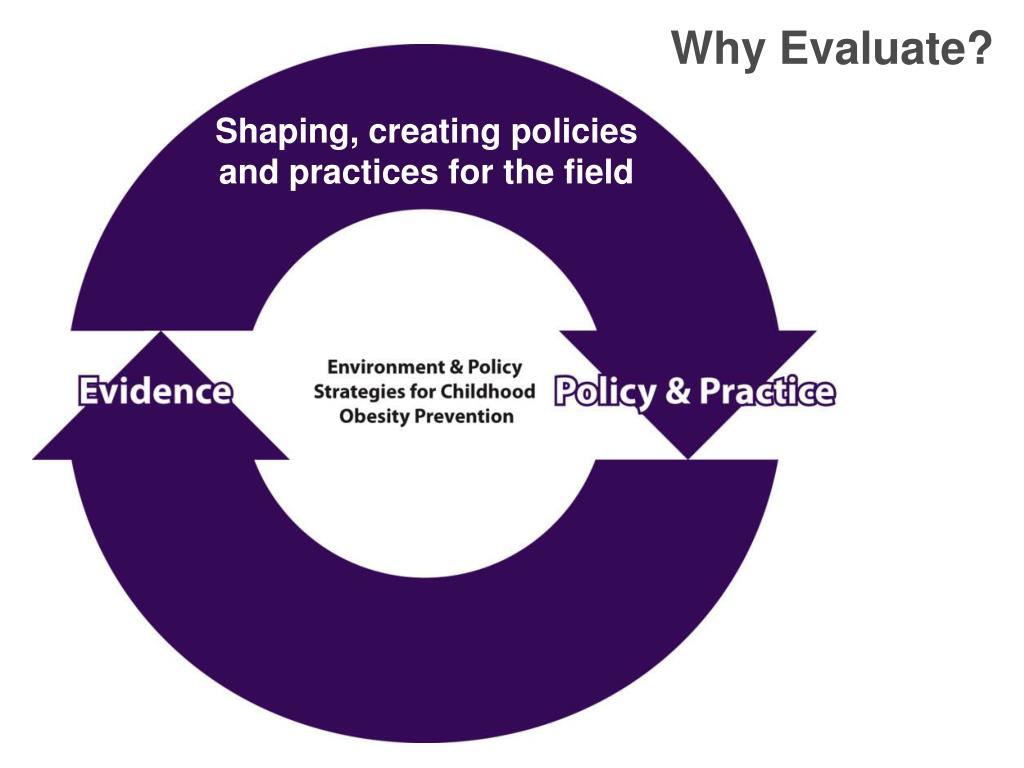 Why Evaluate?

Shaping, creating policies and practices for the field

Evidence

Environment & Policy Strategies for Childhood Obesity Prevention

Policy & Practice